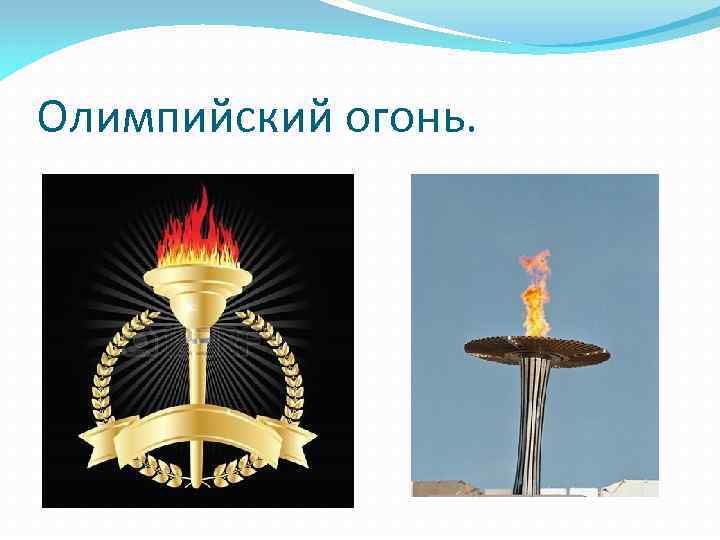 Олимпийский огонь.